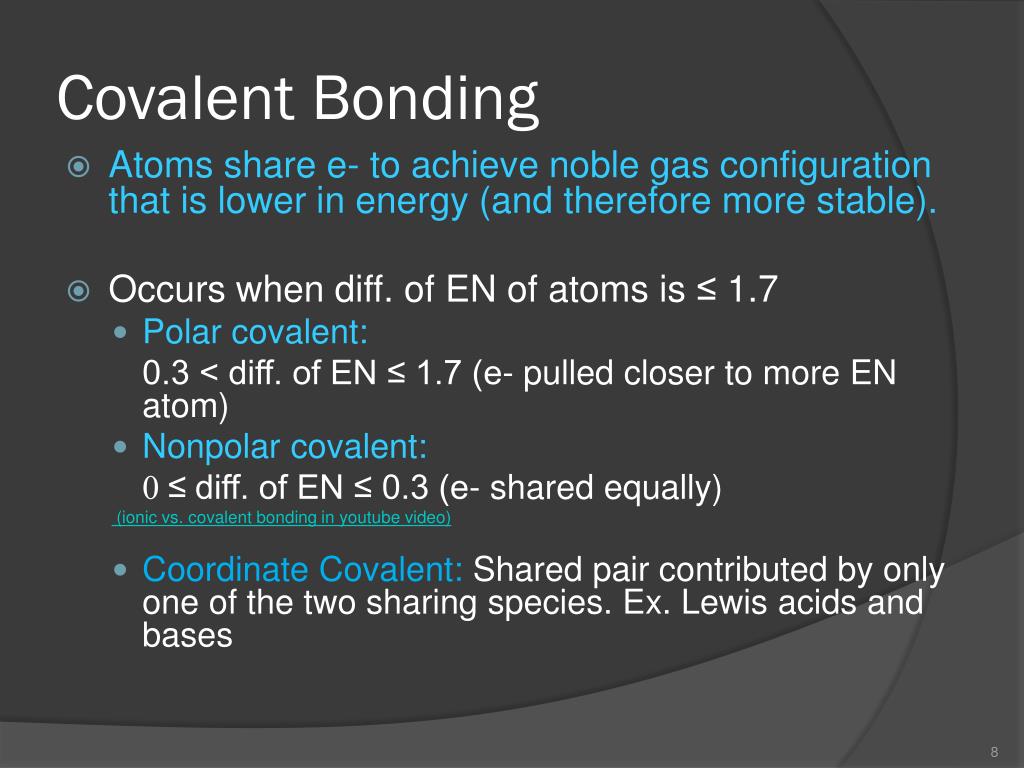 Covalent Bonding

Atoms share e- to achieve noble gas configuration that is lower in energy (and therefore more stable).

Occurs when diff. of EN of atoms is ≤ 1.7

Polar covalent:
0.3 < diff. of EN ≤ 1.7 (e- pulled closer to more EN atom)

Nonpolar covalent:
0 ≤ diff. of EN ≤ 0.3 (e- shared equally)

(ionic vs. covalent bonding in youtube video)

Coordinate Covalent: Shared pair contributed by only one of the two sharing species. Ex. Lewis acids and bases

8